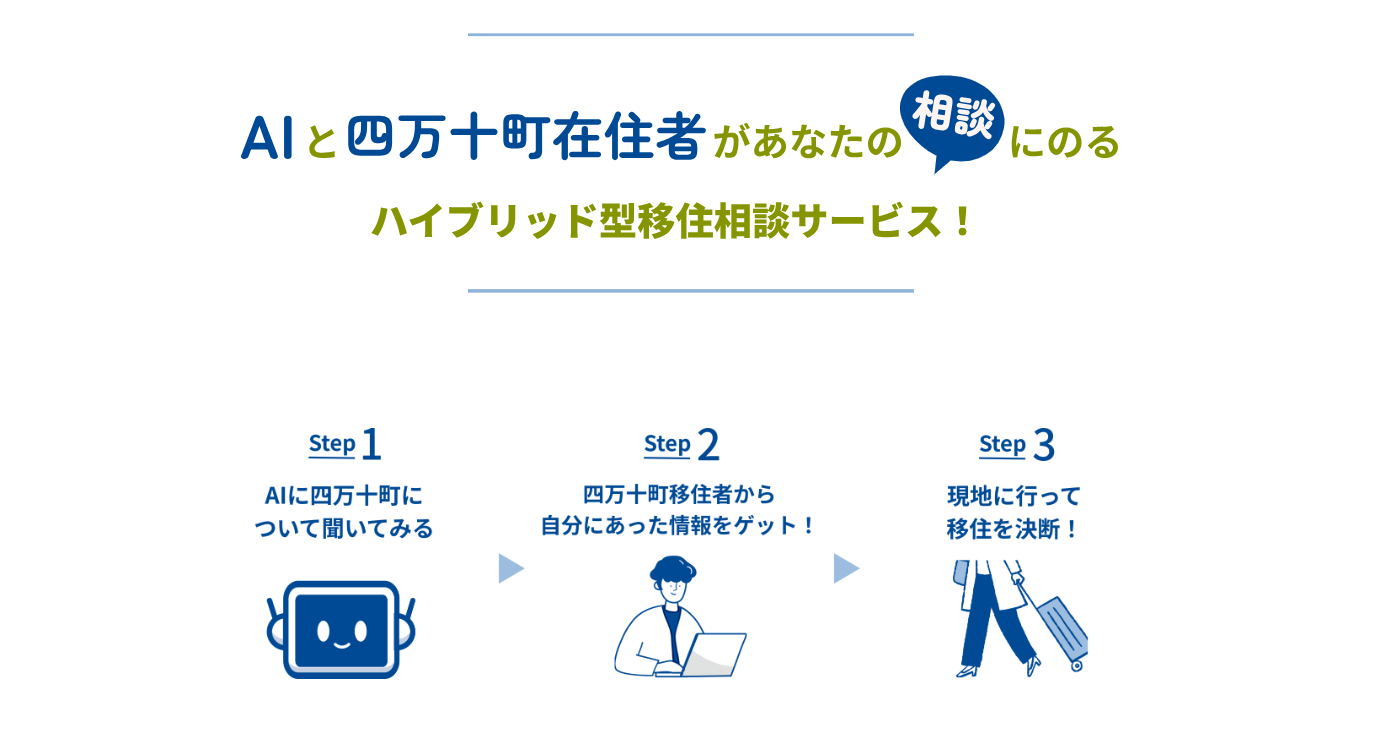 AIと四万十町在住者があなたの相談にのる

ハイブリッド型移住相談サービス！

Step 1
AIに四万十町について聞いてみる

Step 2
四万十町移住者から自分にあった情報をゲット！

Step 3
現地に行って移住を決断！